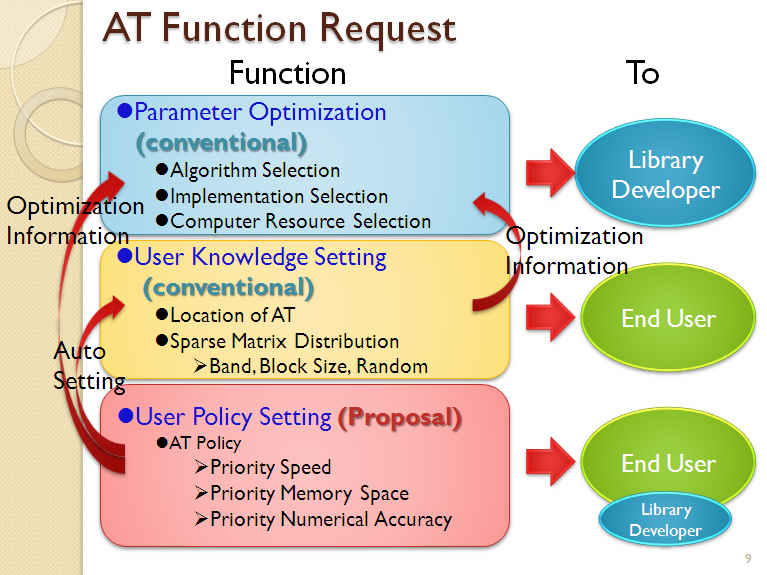 AT Function Request

Function

To

●Parameter Optimization (conventional)

●Algorithm Selection
●Implementation Selection
●Computer Resource Selection

Library Developer

Optimization Information

Optimization Information

●User Knowledge Setting (conventional)

●Location of AT
●Sparse Matrix Distribution
➢Band, Block Size, Random

End User

Auto Setting

●User Policy Setting (Proposal)

●AT Policy
➢Priority Speed
➢Priority Memory Space
➢Priority Numerical Accuracy

End User

Library Developer

9